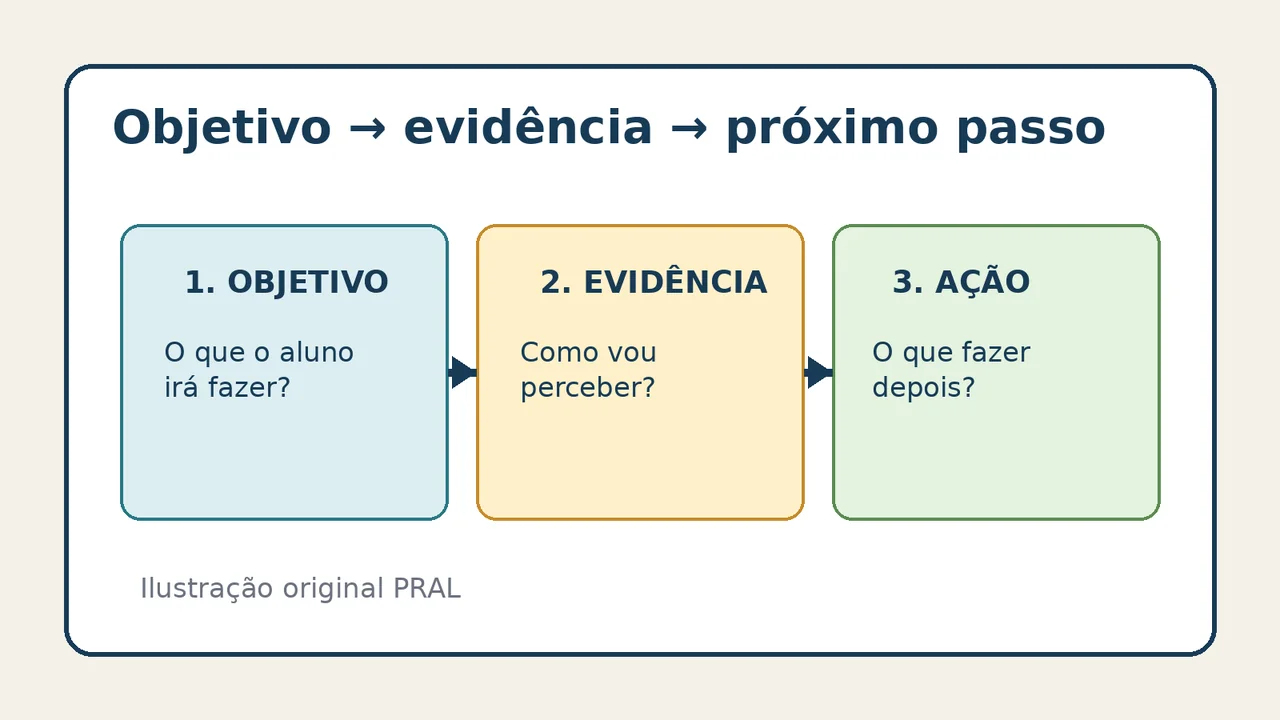 Objetivo → evidência → próximo passo

1. OBJETIVO

O que o aluno irá fazer?

2. EVIDÊNCIA

Como vou perceber?

3. AÇÃO

O que fazer depois?

Ilustração original PRAL